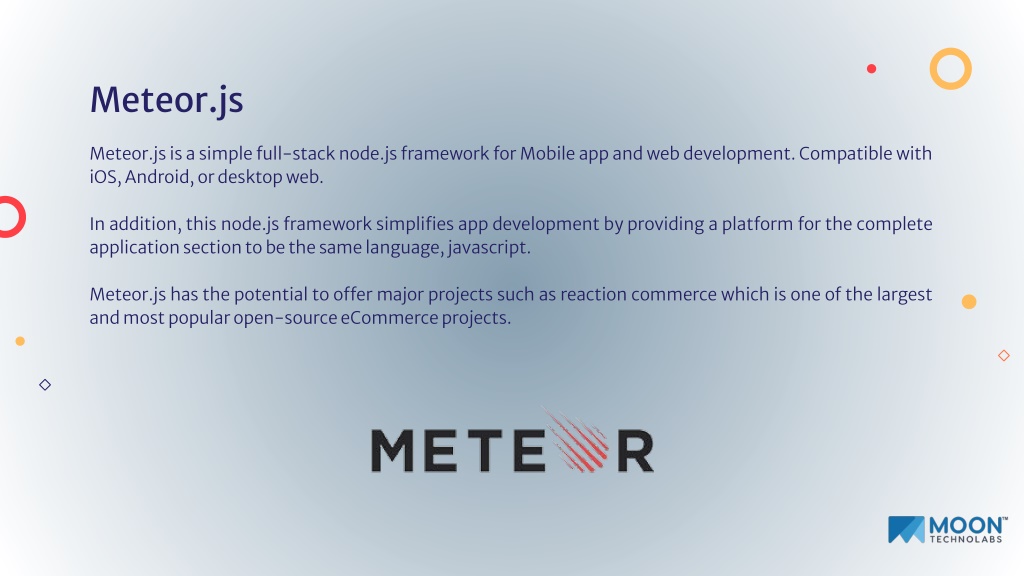 Meteor.js

Meteor.js is a simple full-stack node.js framework for Mobile app and web development. Compatible with iOS, Android, or desktop web.

In addition, this node.js framework simplifies app development by providing a platform for the complete application section to be the same language, javascript.

Meteor.js has the potential to offer major projects such as reaction commerce which is one of the largest and most popular open-source eCommerce projects.

METEOR

MOON™
TECHNOLABS